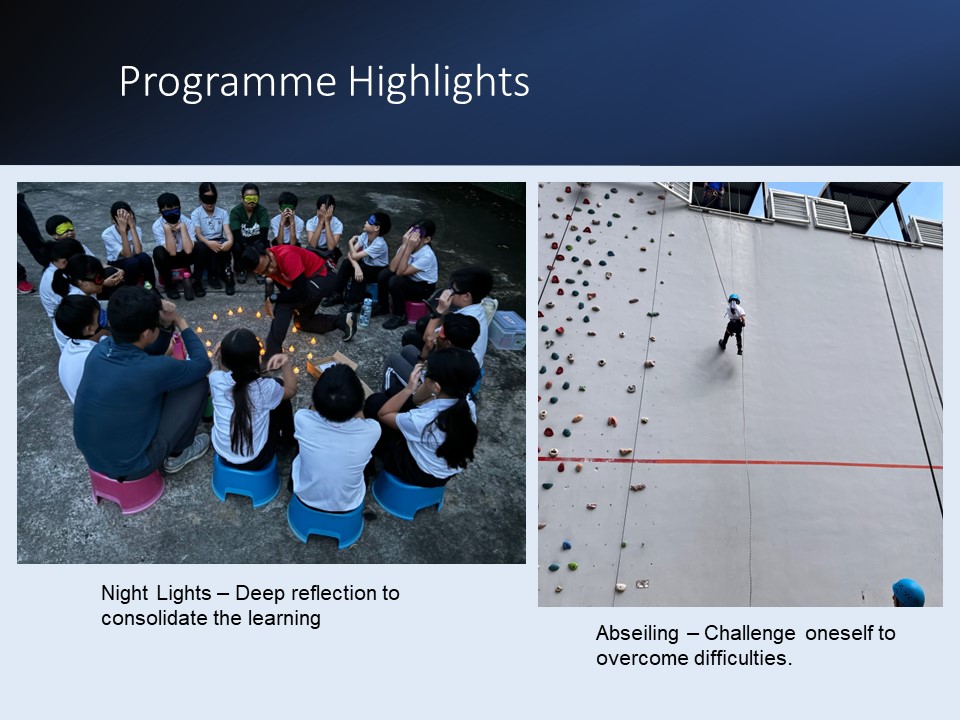 Programme Highlights

Night Lights – Deep reflection to consolidate the learning

Abseiling – Challenge oneself to overcome difficulties.